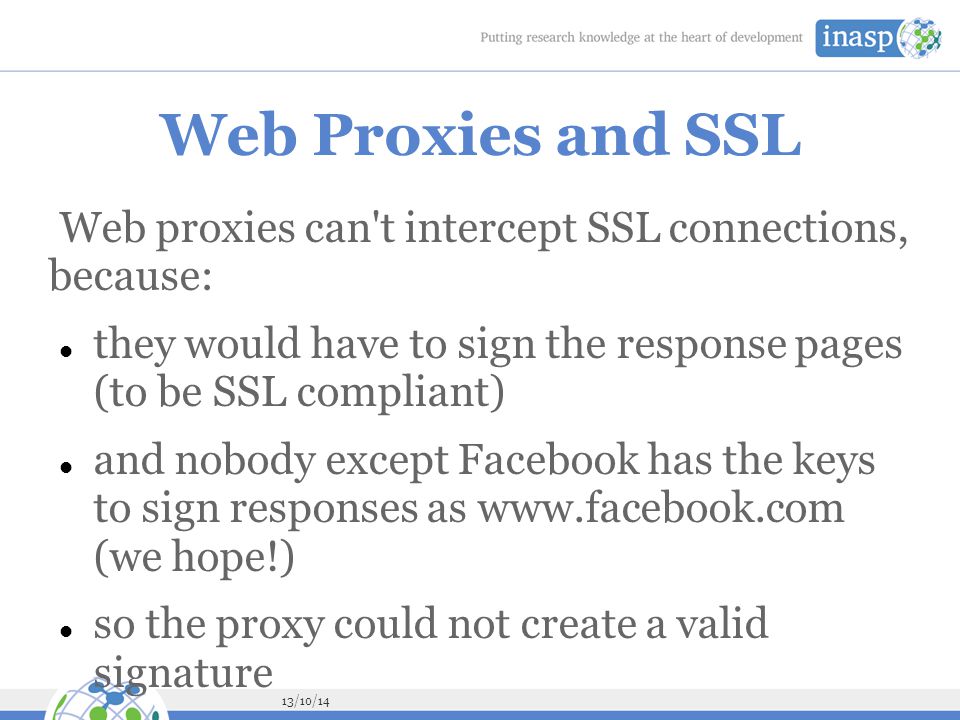 Putting research knowledge at the heart of development

inasp

Web Proxies and SSL

Web proxies can't intercept SSL connections, because:

- they would have to sign the response pages (to be SSL compliant)
- and nobody except Facebook has the keys to sign responses as www.facebook.com (we hope!)
- so the proxy could not create a valid signature

13/10/14